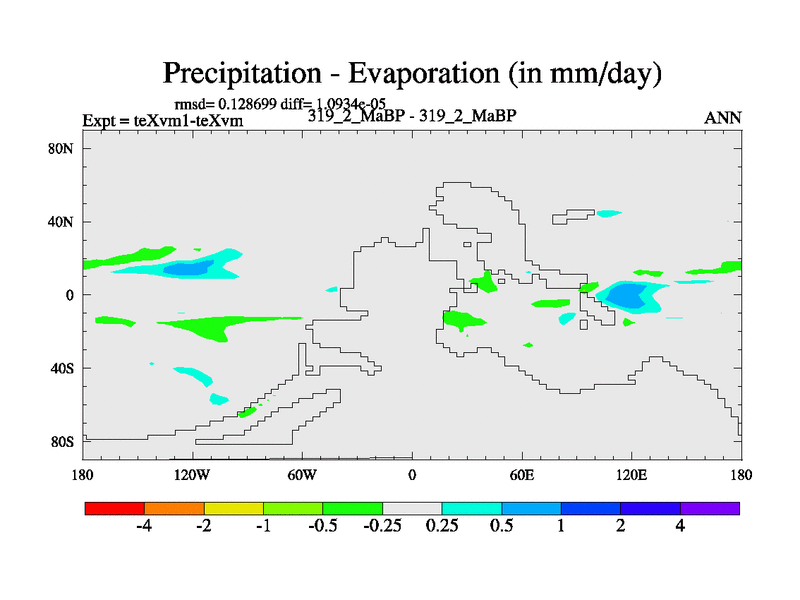 Precipitation - Evaporation (in mm/day)

rmsd= 0.128699 diff= 1.0934e-05

Expt = teXvm1-teXvm

319_2_MaBP - 319_2_MaBP

ANN

80N
40N
0
40S
80S

180 120W 60W 0 60E 120E 180

-4 -2 -1 -0.5 -0.25 0.25 0.5 1 2 4